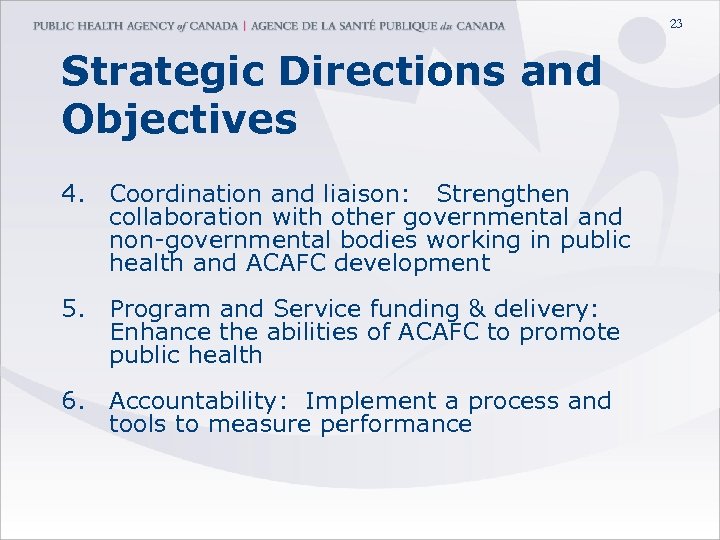 PUBLIC HEALTH AGENCY of CANADA | AGENCE DE LA SANTÉ PUBLIQUE du CANADA

23

Strategic Directions and Objectives

4. Coordination and liaison: Strengthen collaboration with other governmental and non-governmental bodies working in public health and ACAFC development

5. Program and Service funding & delivery: Enhance the abilities of ACAFC to promote public health

6. Accountability: Implement a process and tools to measure performance